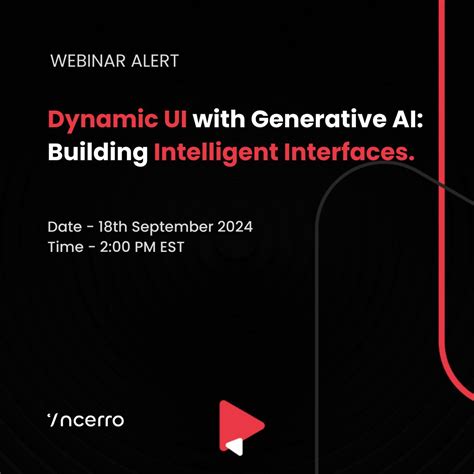 WEBINAR ALERT

Dynamic UI with Generative AI: Building Intelligent Interfaces.

Date - 18th September 2024
Time - 2:00 PM EST

'/ncerro